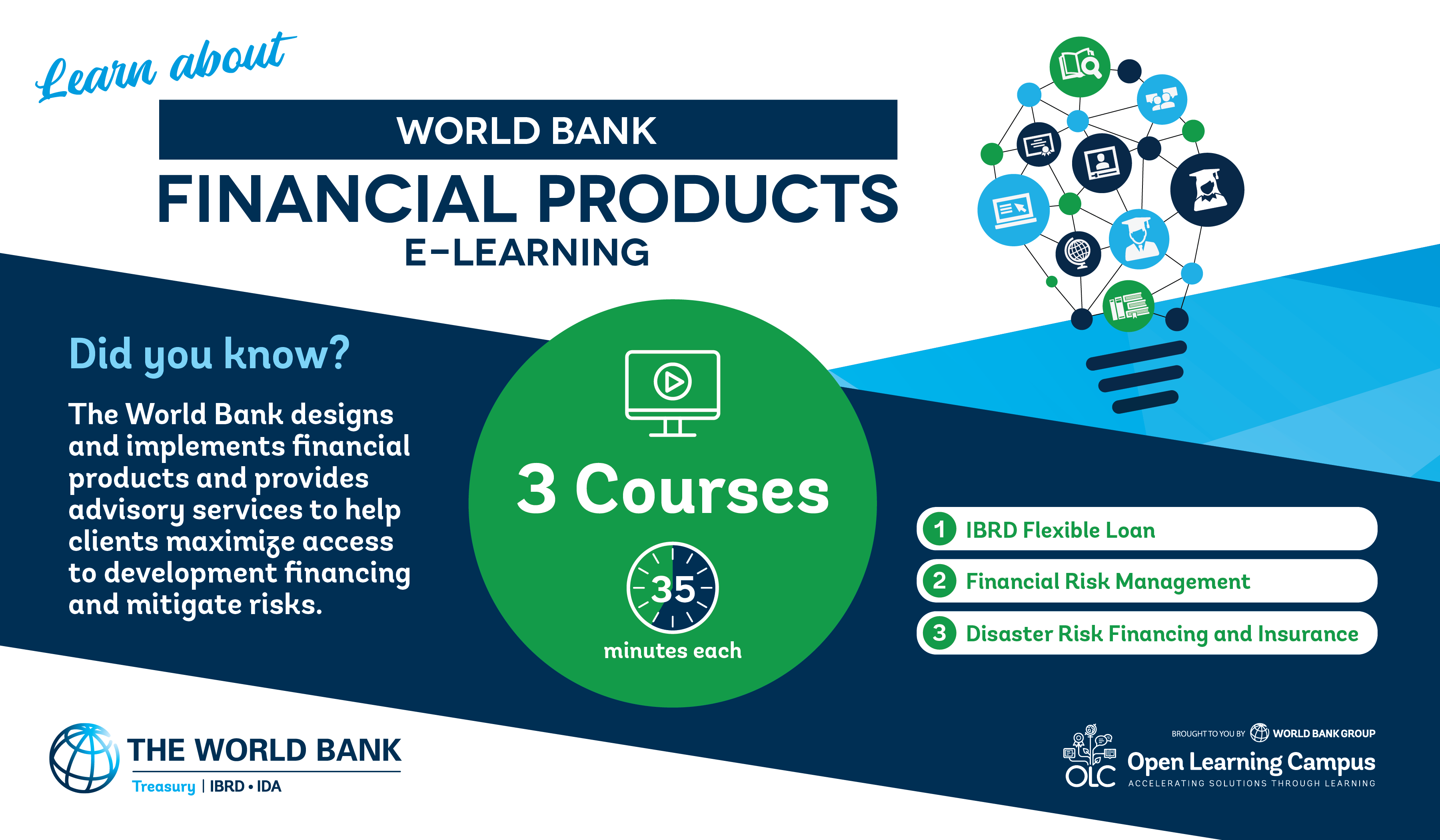 Learn about

WORLD BANK
FINANCIAL PRODUCTS
E-LEARNING

Did you know?

The World Bank designs and implements financial products and provides advisory services to help clients maximize access to development financing and mitigate risks.

3 Courses

35
minutes each

1 IBRD Flexible Loan
2 Financial Risk Management
3 Disaster Risk Financing and Insurance

THE WORLD BANK
Treasury | IBRD • IDA

BROUGHT TO YOU BY WORLD BANK GROUP
OLC
Open Learning Campus
ACCELERATING SOLUTIONS THROUGH LEARNING